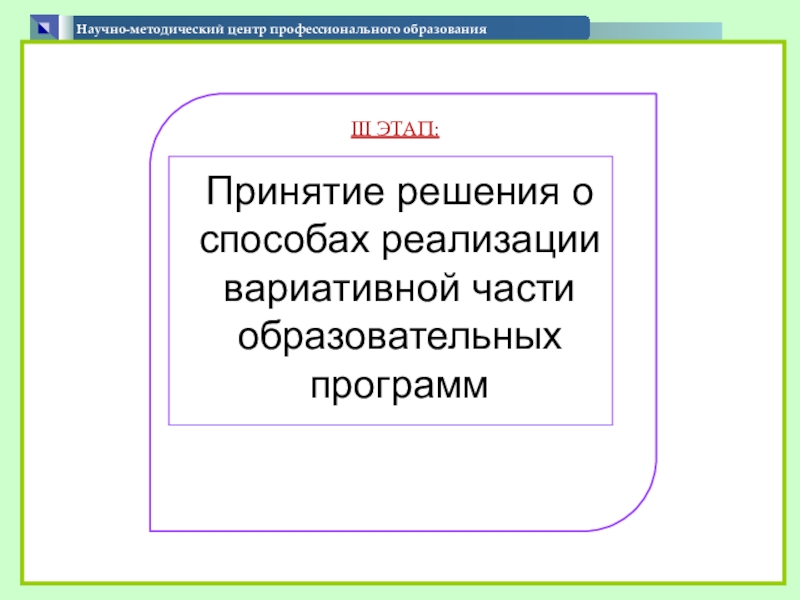 Научно-методический центр профессионального образования

III ЭТАП:

Принятие решения о способах реализации вариативной части образовательных программ